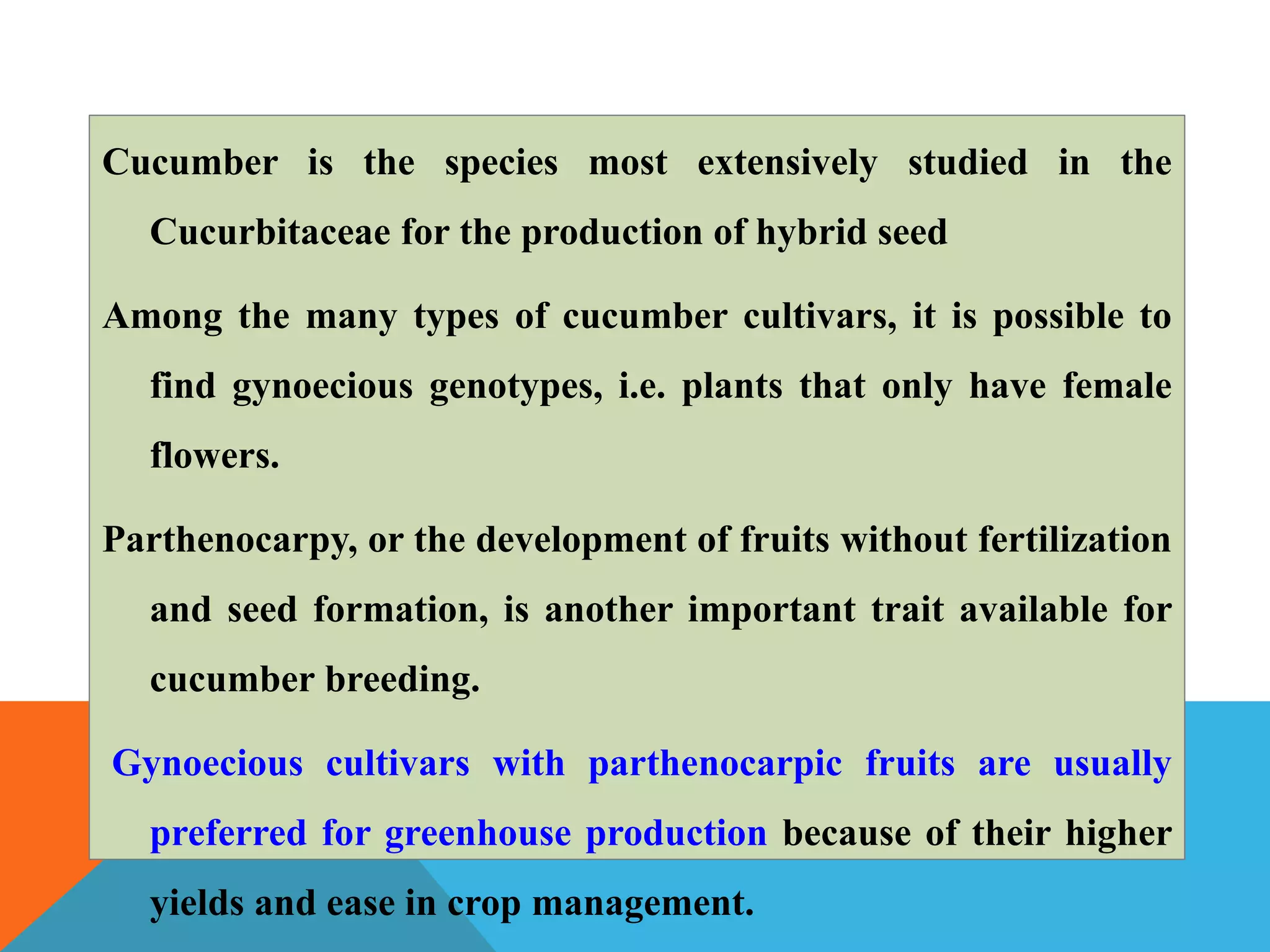 Cucumber is the species most extensively studied in the Cucurbitaceae for the production of hybrid seed

Among the many types of cucumber cultivars, it is possible to find gynoecious genotypes, i.e. plants that only have female flowers.

Parthenocarpy, or the development of fruits without fertilization and seed formation, is another important trait available for cucumber breeding.

Gynoecious cultivars with parthenocarpic fruits are usually preferred for greenhouse production because of their higher yields and ease in crop management.